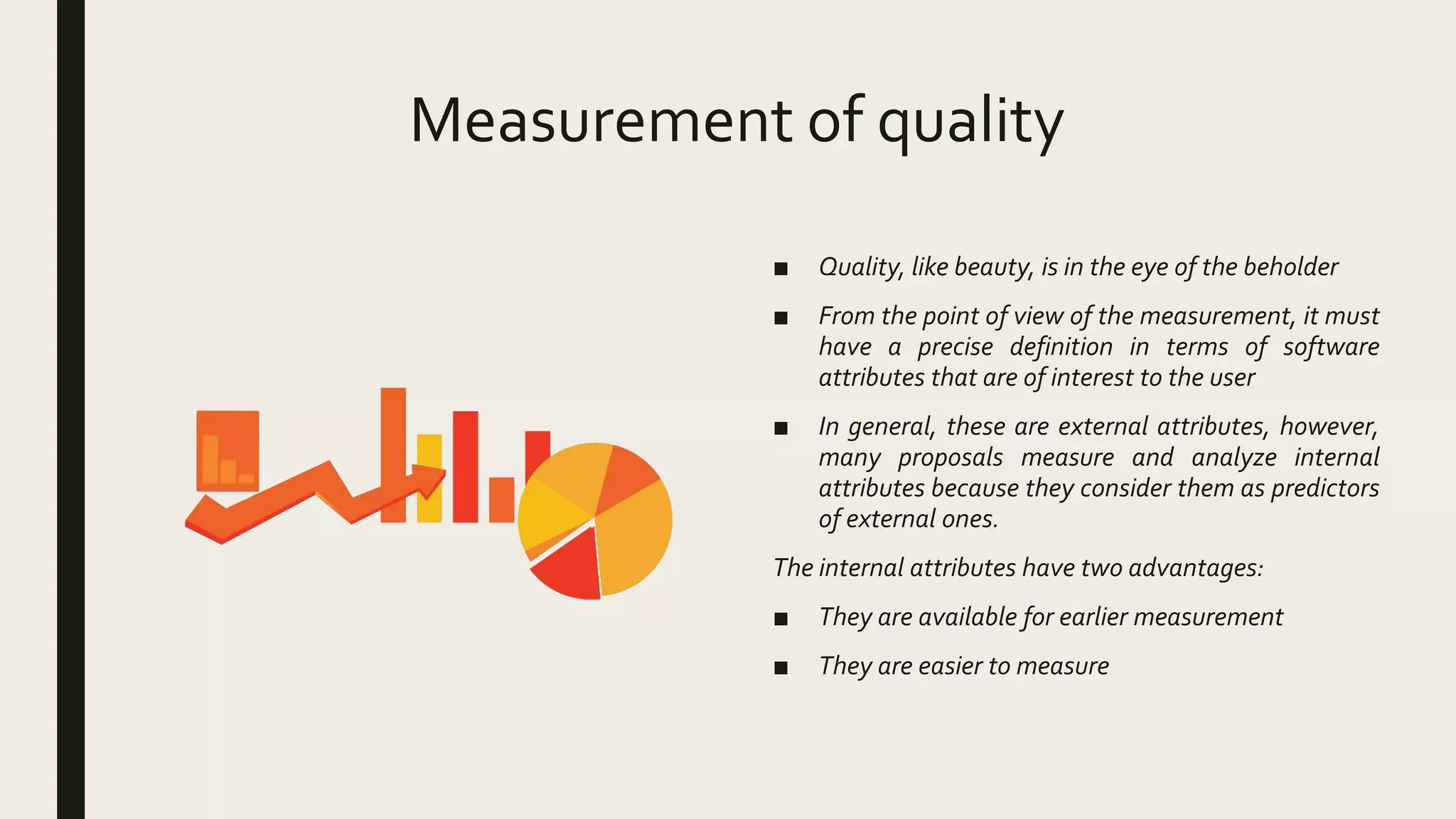 Measurement of quality

■ Quality, like beauty, is in the eye of the beholder

■ From the point of view of the measurement, it must have a precise definition in terms of software attributes that are of interest to the user

■ In general, these are external attributes, however, many proposals measure and analyze internal attributes because they consider them as predictors of external ones.

The internal attributes have two advantages:

■ They are available for earlier measurement

■ They are easier to measure